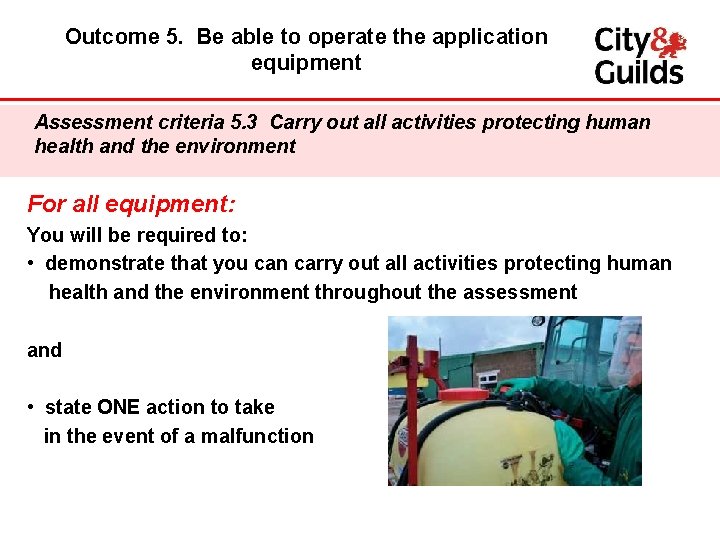 Outcome 5. Be able to operate the application equipment

City & Guilds

Assessment criteria 5.3 Carry out all activities protecting human health and the environment

For all equipment:

You will be required to:

• demonstrate that you can carry out all activities protecting human health and the environment throughout the assessment

and

• state ONE action to take in the event of a malfunction